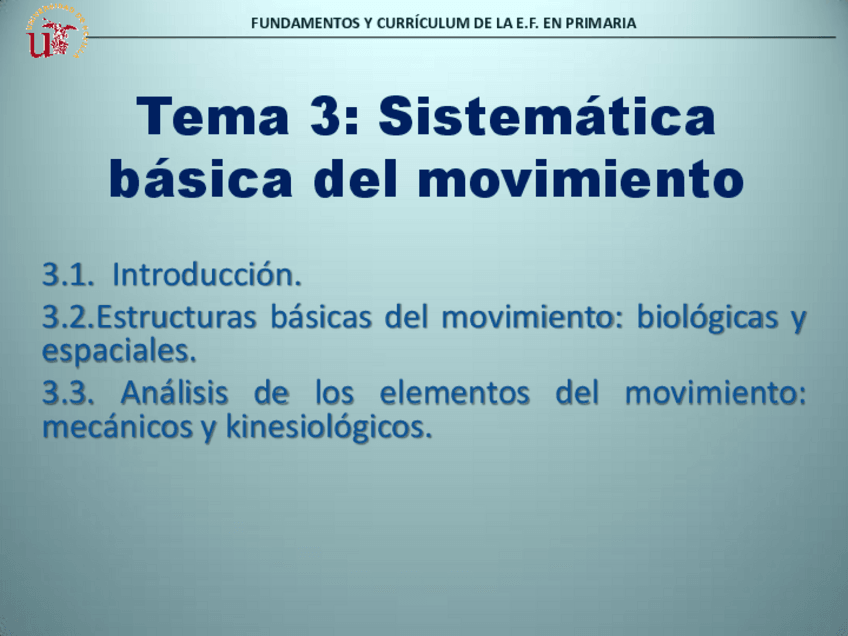 FUNDAMENTOS Y CURRÍCULUM DE LA E.F. EN PRIMARIA

Tema 3: Sistemática básica del movimiento

3.1. Introducción.

3.2.Estructuras básicas del movimiento: biológicas y espaciales.

3.3. Análisis de los elementos del movimiento: mecánicos y kinesiológicos.